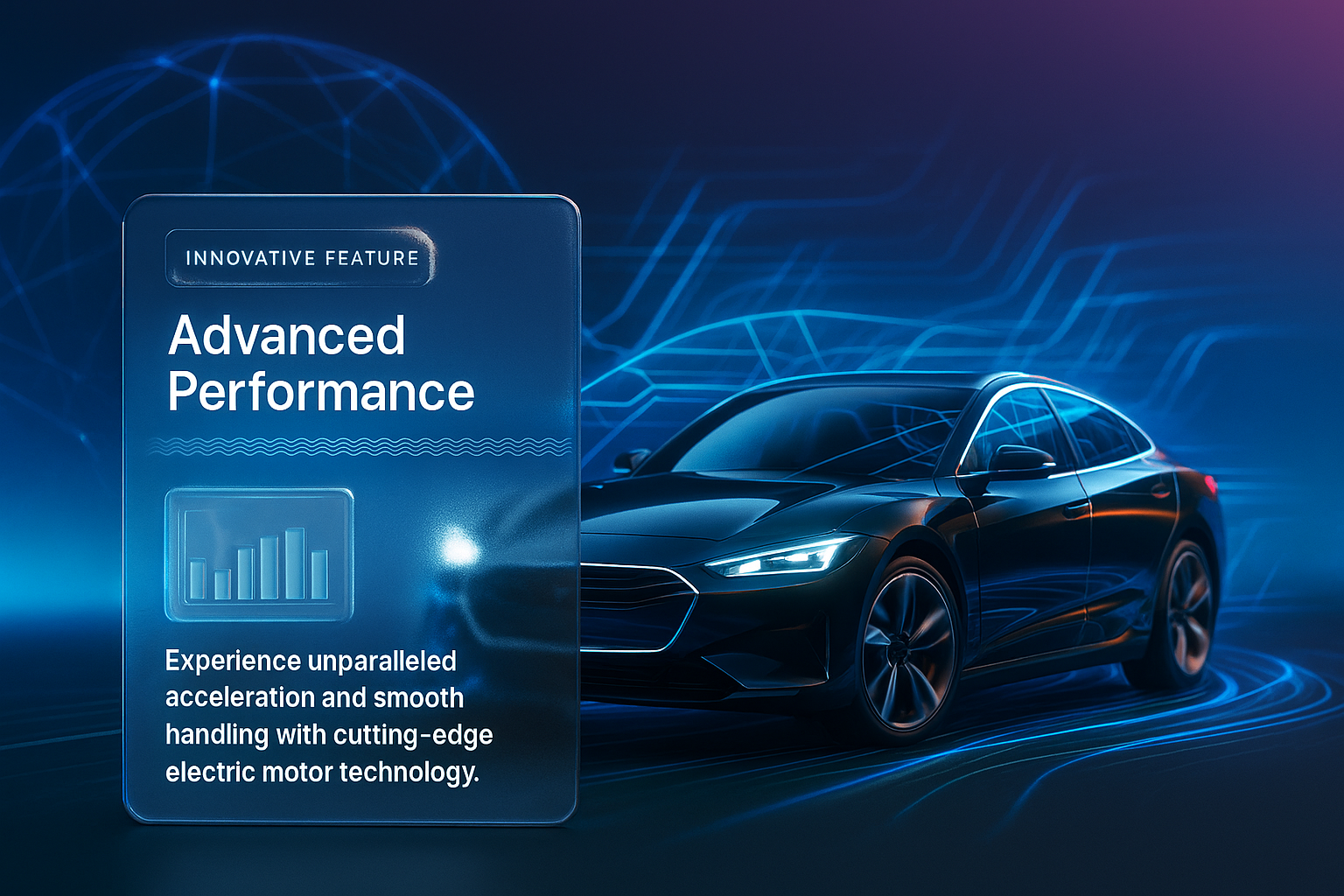 INNOVATIVE FEATURE

Advanced Performance

Experience unparalleled acceleration and smooth handling with cutting-edge electric motor technology.